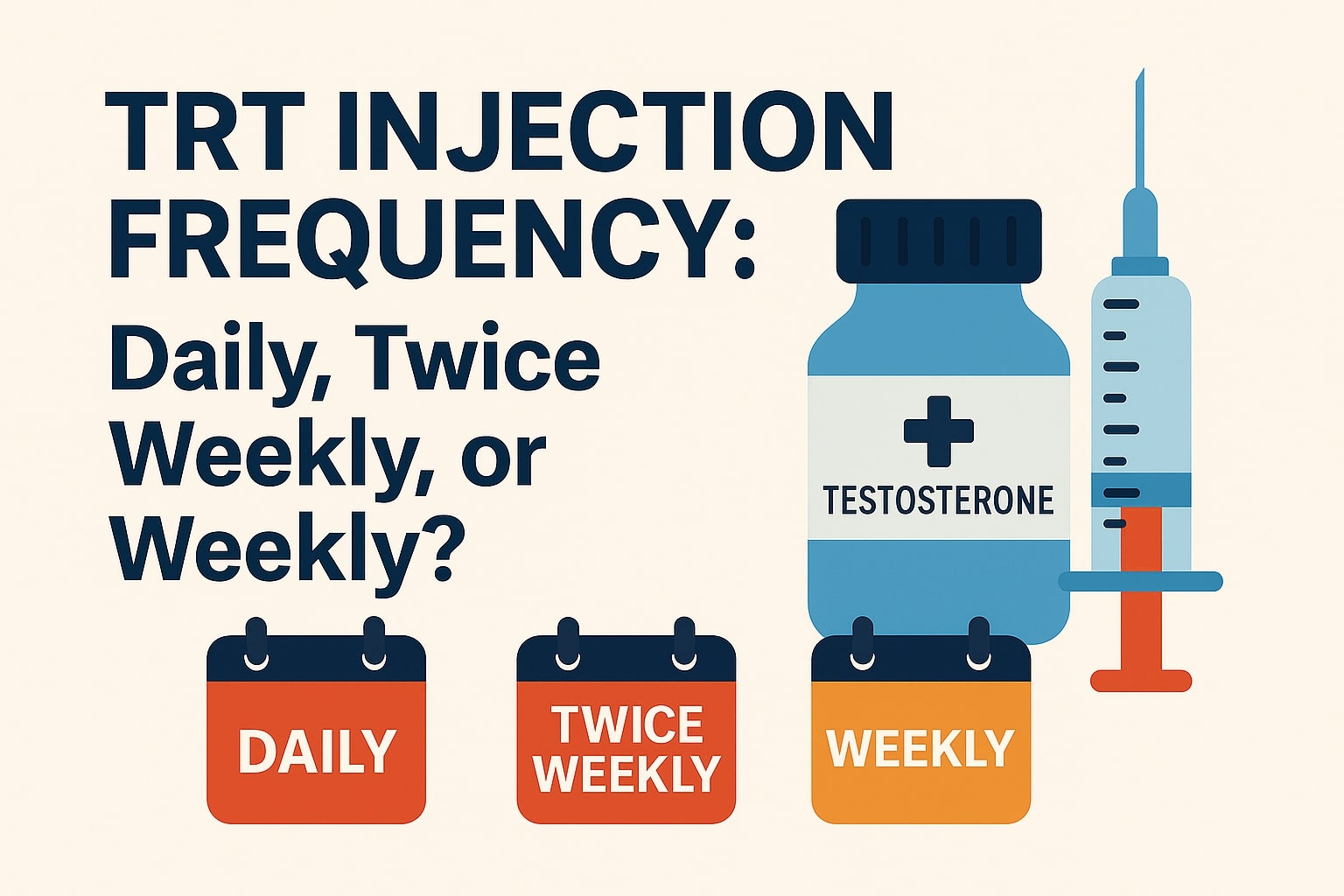 TRT INJECTION FREQUENCY:

Daily, Twice Weekly, or Weekly?

TESTOSTERONE

DAILY

TWICE WEEKLY

WEEKLY